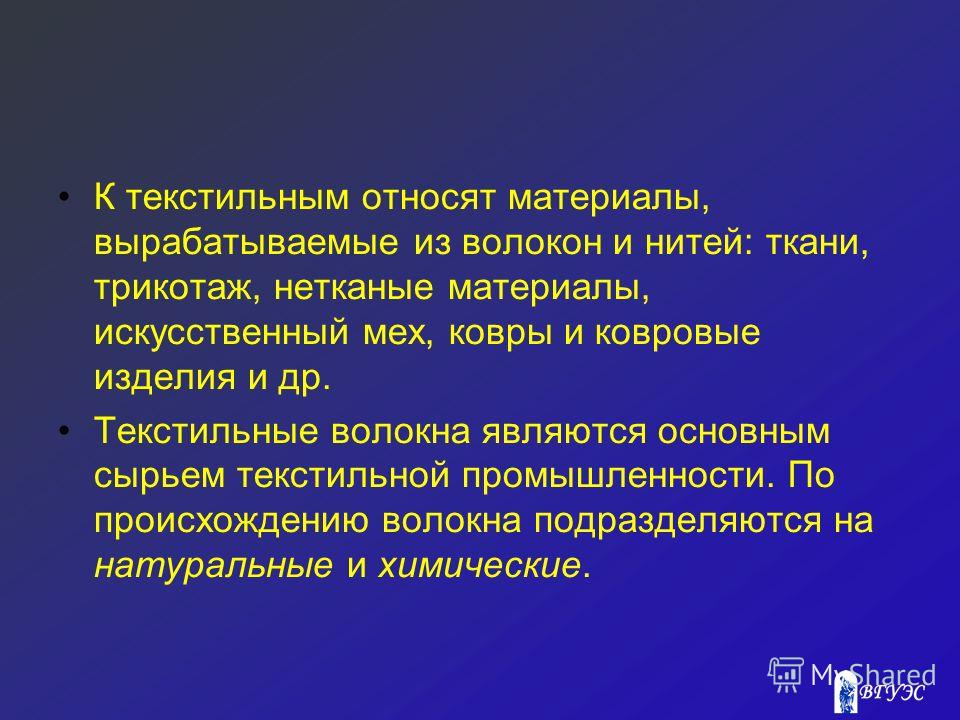 • К текстильным относят материалы, вырабатываемые из волокон и нитей: ткани, трикотаж, нетканые материалы, искусственный мех, ковры и ковровые изделия и др.

• Текстильные волокна являются основным сырьем текстильной промышленности. По происхождению волокна подразделяются на натуральные и химические.

MyShared

ВГУЭС